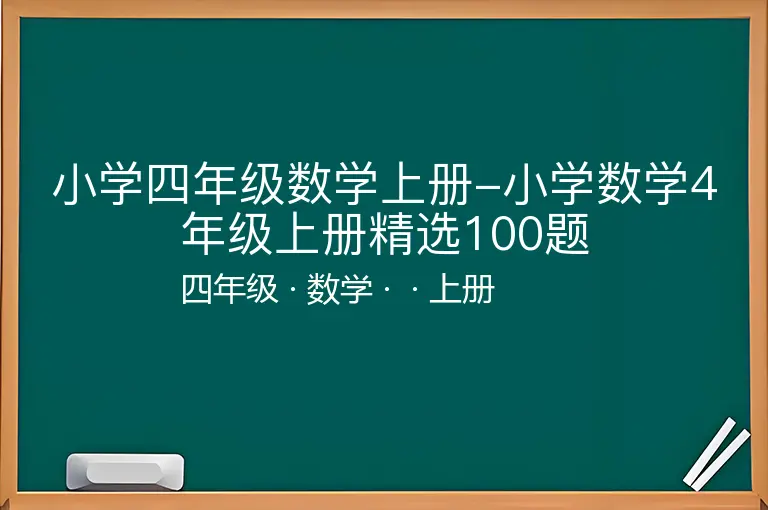 小学四年级数学上册–小学数学4年级上册精选100题

四年级 · 数学 · · 上册